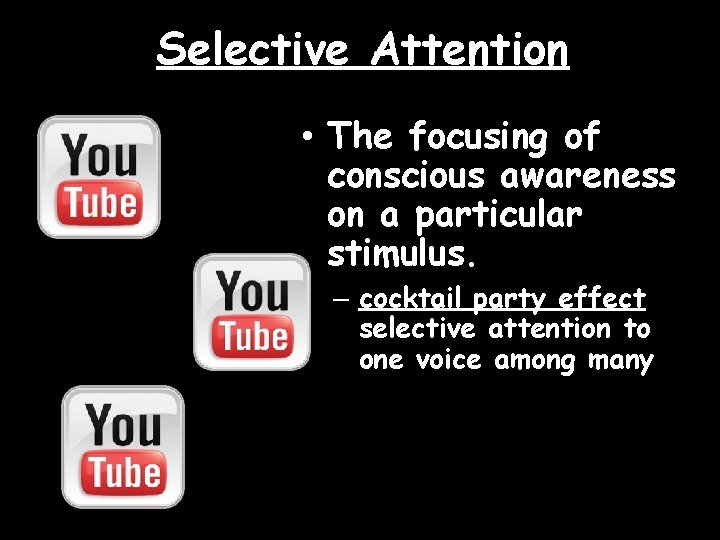 Selective Attention

You Tube

You Tube

You Tube

• The focusing of conscious awareness on a particular stimulus.

– cocktail party effect selective attention to one voice among many